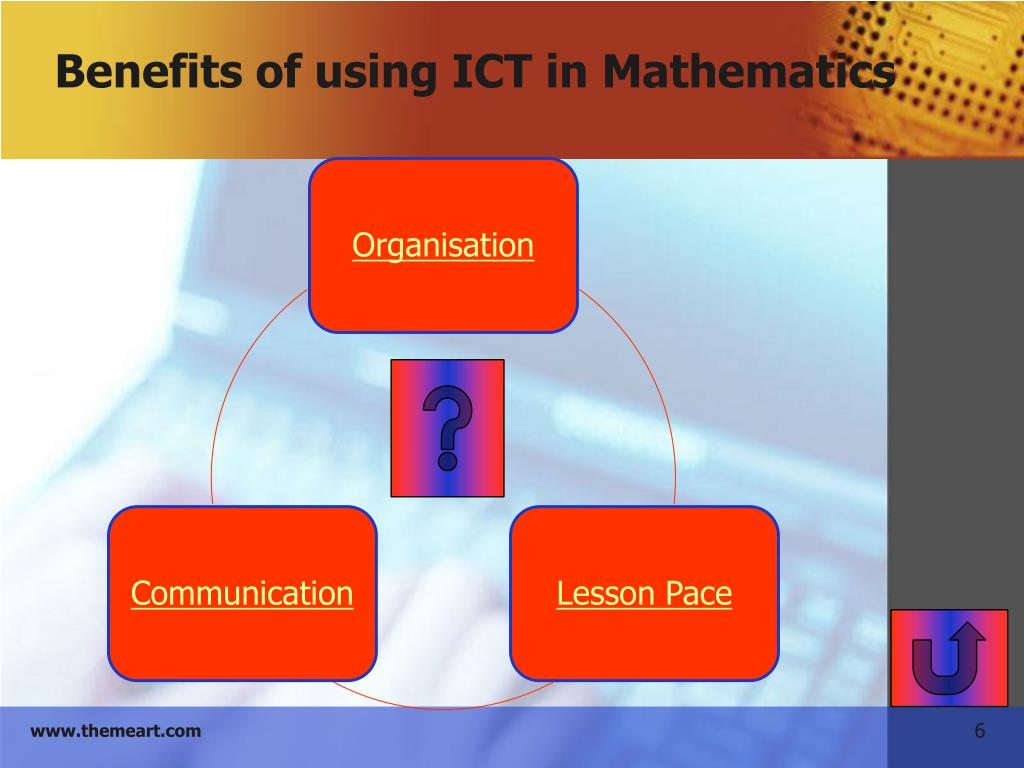 Benefits of using ICT in Mathematics

Organisation

?

Communication

Lesson Pace

www.themeart.com

6